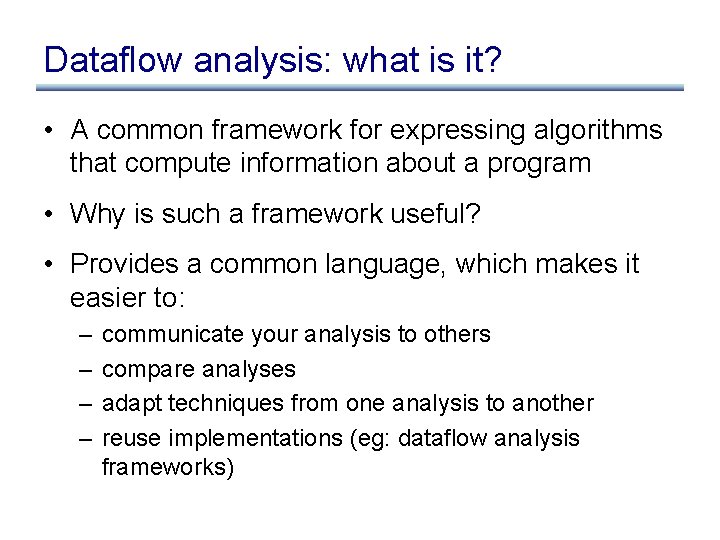 Dataflow analysis: what is it?

• A common framework for expressing algorithms that compute information about a program

• Why is such a framework useful?

• Provides a common language, which makes it easier to:

– communicate your analysis to others

– compare analyses

– adapt techniques from one analysis to another

– reuse implementations (eg: dataflow analysis frameworks)